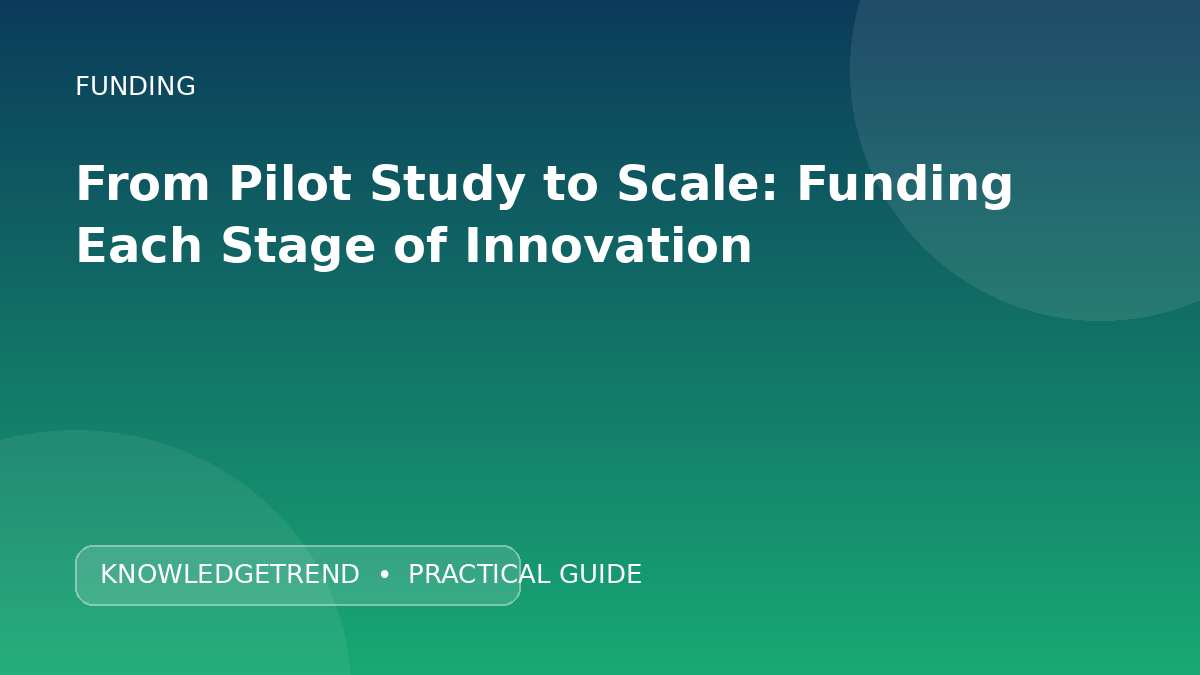 FUNDING

From Pilot Study to Scale: Funding Each Stage of Innovation

KNOWLEDGETREND • PRACTICAL GUIDE